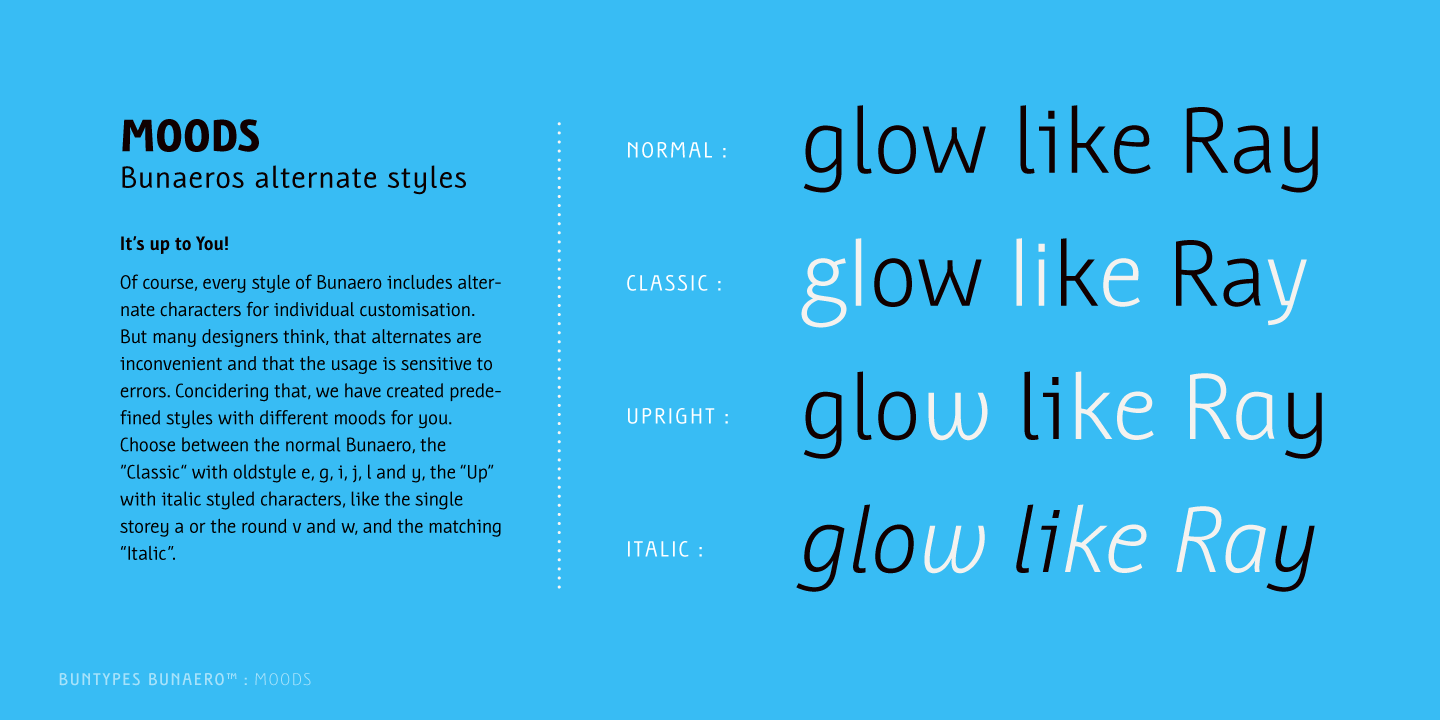 MOODS
Bunaeros alternate styles

It's up to You!

Of course, every style of Bunaero includes alternate characters for individual customisation. But many designers think, that alternates are inconvenient and that the usage is sensitive to errors. Concidering that, we have created predefined styles with different moods for you. Choose between the normal Bunaero, the "Classic" with oldstyle e, g, i, j, l and y, the "Up" with italic styled characters, like the single storey a or the round v and w, and the matching "Italic".

NORMAL : glow like Ray

CLASSIC : glow like Ray

UPRIGHT : glow like Ray

ITALIC : glow like Ray

BUNTYPES BUNAERO™ : MOODS